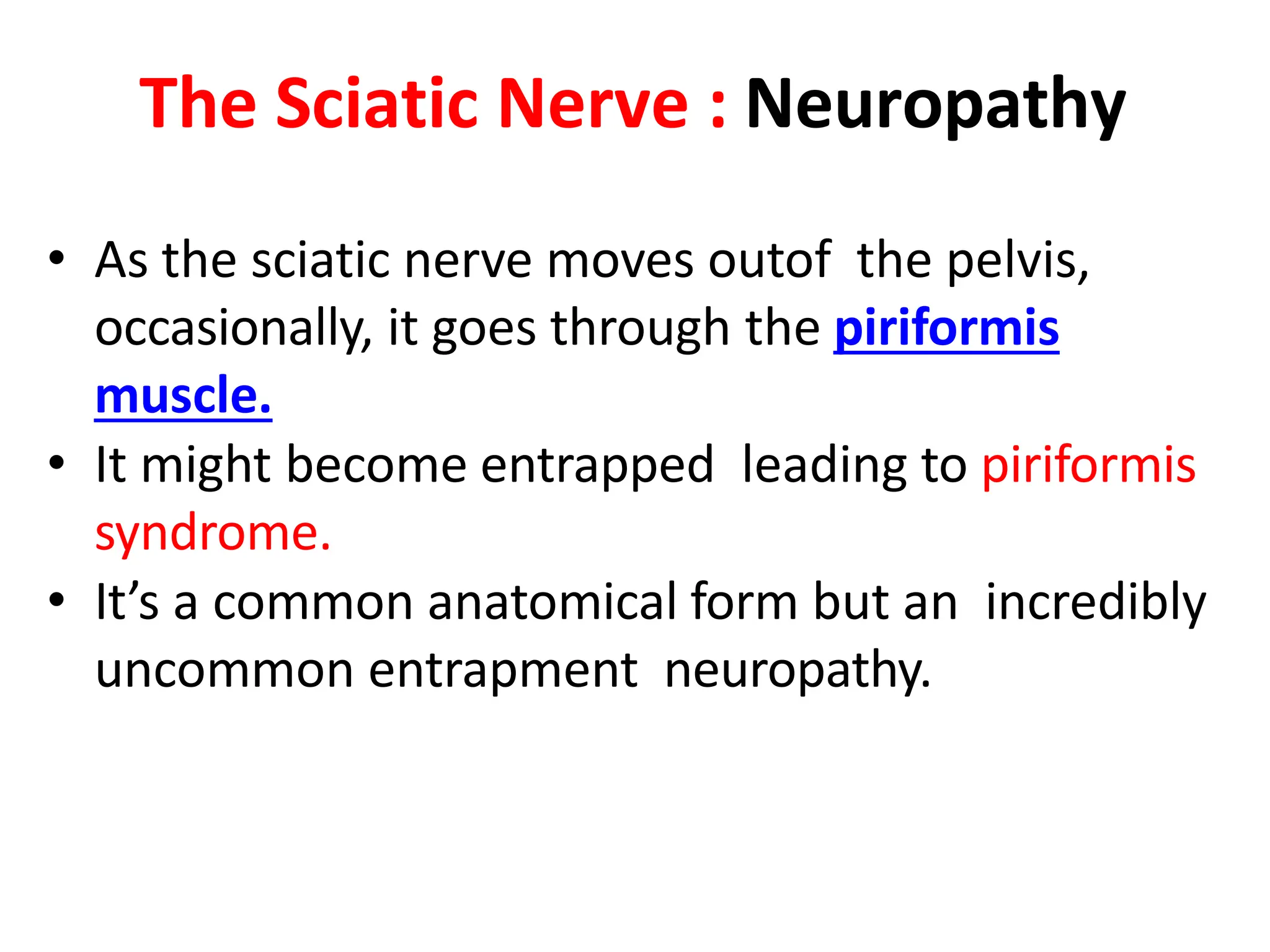 The Sciatic Nerve : Neuropathy

• As the sciatic nerve moves outof the pelvis, occasionally, it goes through the piriformis muscle.
• It might become entrapped leading to piriformis syndrome.
• It's a common anatomical form but an incredibly uncommon entrapment neuropathy.